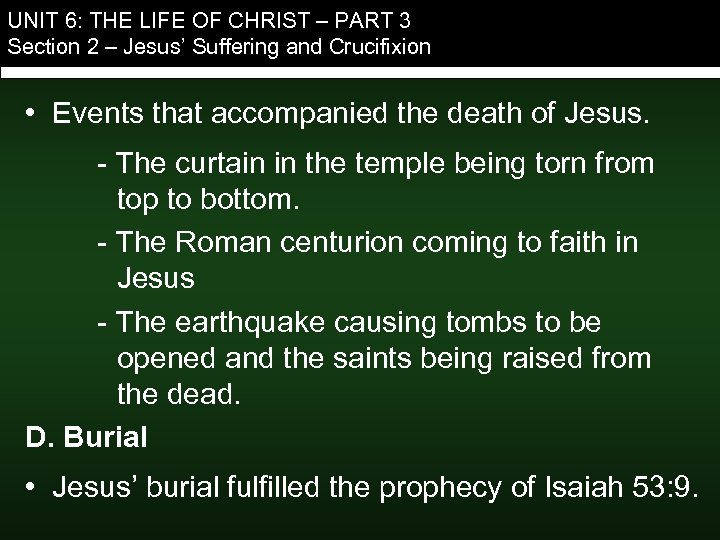 UNIT 6: THE LIFE OF CHRIST – PART 3
Section 2 – Jesus' Suffering and Crucifixion

• Events that accompanied the death of Jesus.

- The curtain in the temple being torn from top to bottom.

- The Roman centurion coming to faith in Jesus

- The earthquake causing tombs to be opened and the saints being raised from the dead.

D. Burial

• Jesus' burial fulfilled the prophecy of Isaiah 53:9.